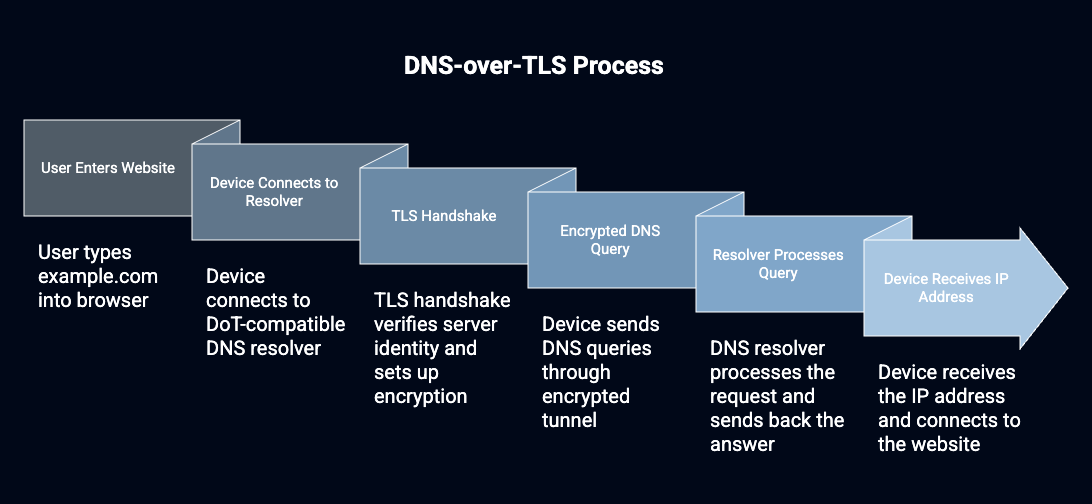 DNS-over-TLS Process

User Enters Website

User types example.com into browser

Device Connects to Resolver

Device connects to DoT-compatible DNS resolver

TLS Handshake

TLS handshake verifies server identity and sets up encryption

Encrypted DNS Query

Device sends DNS queries through encrypted tunnel

Resolver Processes Query

DNS resolver processes the request and sends back the answer

Device Receives IP Address

Device receives the IP address and connects to the website